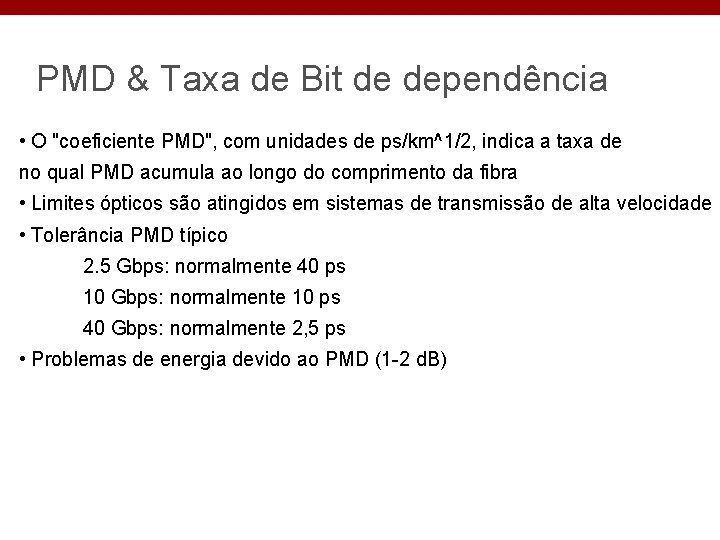 PMD & Taxa de Bit de dependência

• O "coeficiente PMD", com unidades de ps/km^1/2, indica a taxa de no qual PMD acumula ao longo do comprimento da fibra

• Limites ópticos são atingidos em sistemas de transmissão de alta velocidade

• Tolerância PMD típico

2.5 Gbps: normalmente 40 ps

10 Gbps: normalmente 10 ps

40 Gbps: normalmente 2,5 ps

• Problemas de energia devido ao PMD (1-2 dB)